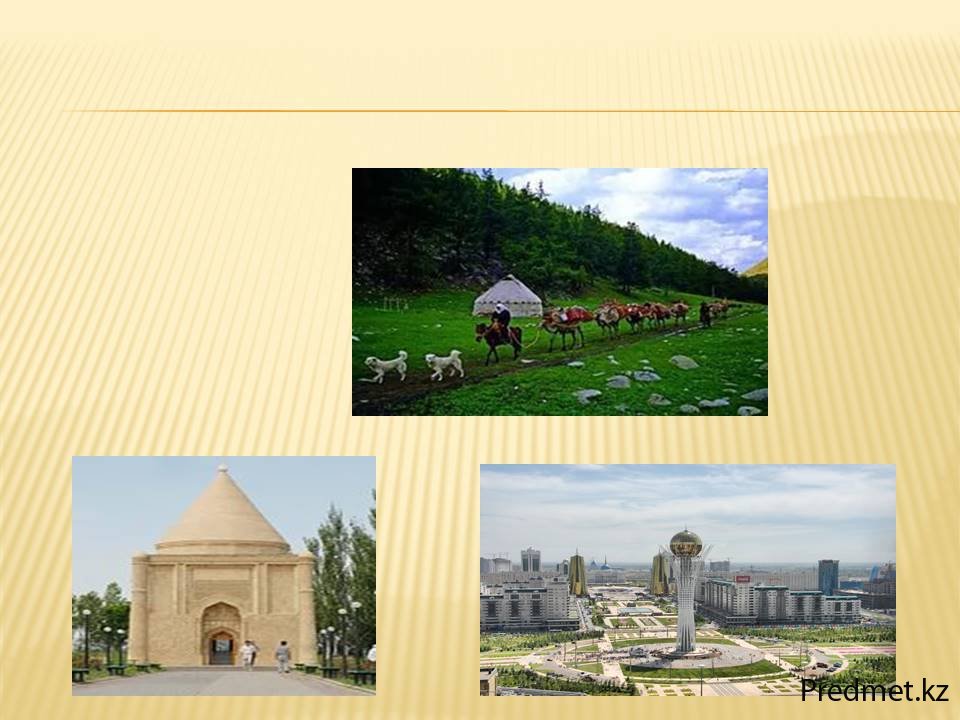 Predmet.kz